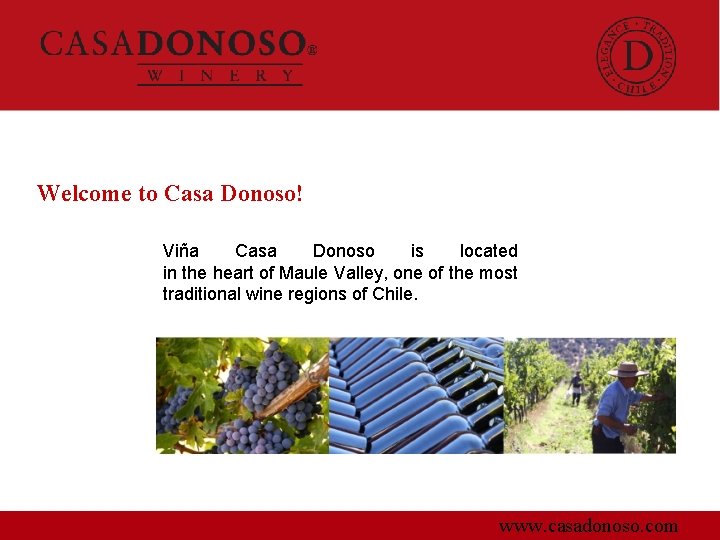 CASADONOSO®
WINERY

ELEGANCE · TRADITION · CHILE ·
D

Welcome to Casa Donoso!

Viña Casa Donoso is located in the heart of Maule Valley, one of the most traditional wine regions of Chile.

www.casadonoso.com